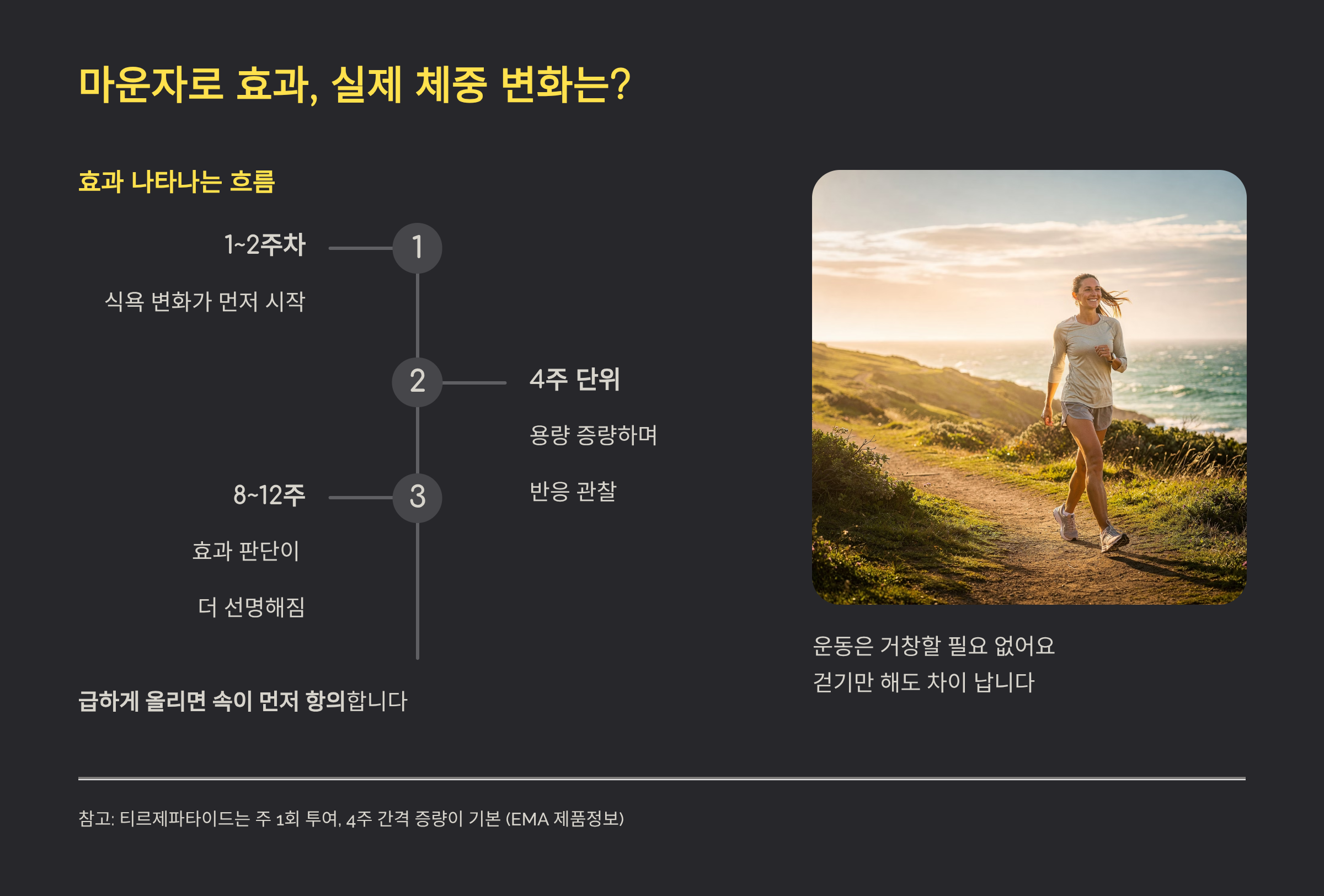 마운자로 효과, 실제 체중 변화는?

효과 나타나는 흐름

1~2주차

1

식욕 변화가 먼저 시작

2

4주 단위

용량 증량하며

반응 관찰

8~12주

3

효과 판단이

더 선명해짐

급하게 올리면 속이 먼저 항의합니다

운동은 거창할 필요 없어요
걷기만 해도 차이 납니다

참고: 티르제파타이드는 주 1회 투여, 4주 간격 증량이 기본 (EMA 제품정보)